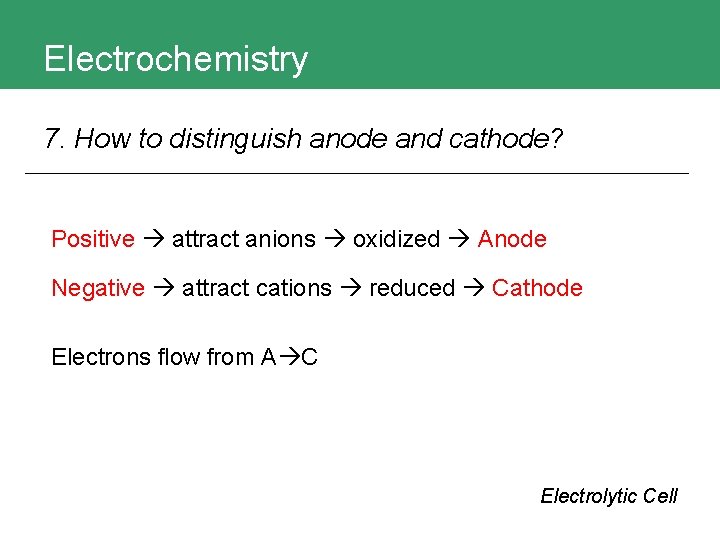 Electrochemistry

7. How to distinguish anode and cathode?

Positive → attract anions → oxidized → Anode

Negative → attract cations → reduced → Cathode

Electrons flow from A→C

Electrolytic Cell